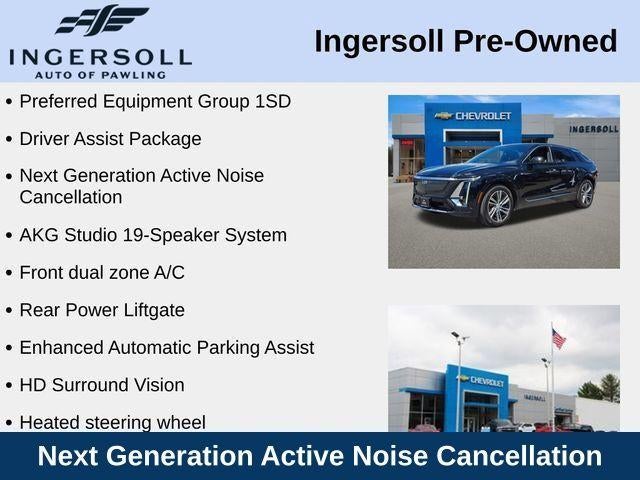 INGERSOLL
AUTO OF PAWLING

Ingersoll Pre-Owned

• Preferred Equipment Group 1SD
• Driver Assist Package
• Next Generation Active Noise Cancellation
• AKG Studio 19-Speaker System
• Front dual zone A/C
• Rear Power Liftgate
• Enhanced Automatic Parking Assist
• HD Surround Vision
• Heated steering wheel

CHEVROLET
INGERSOLL

CHEVROLET
INGERSOLL

Next Generation Active Noise Cancellation